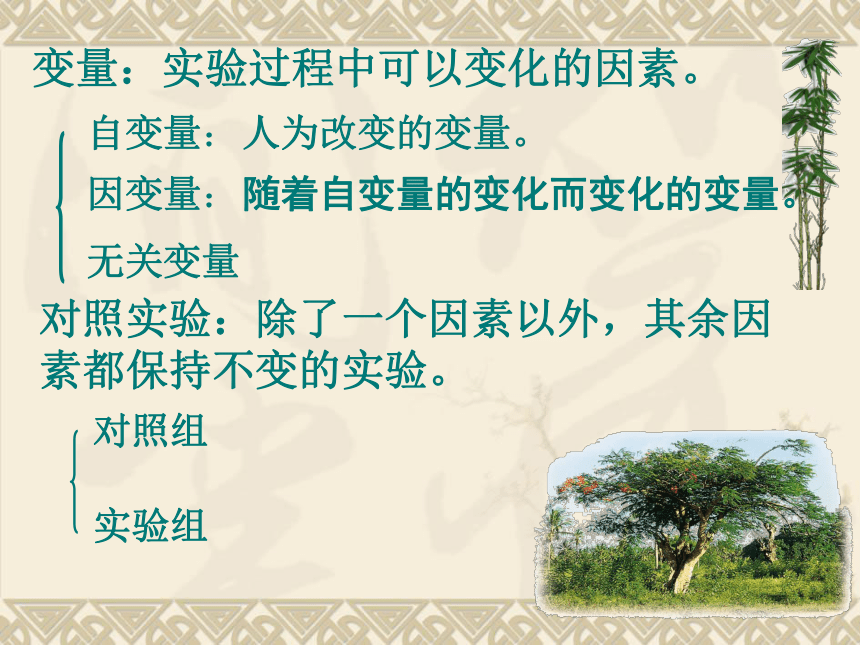 变量：实验过程中可以变化的因素。

自变量：人为改变的变量。

因变量：随着自变量的变化而变化的变量。

无关变量

对照实验：除了一个因素以外，其余因素都保持不变的实验。

对照组

实验组